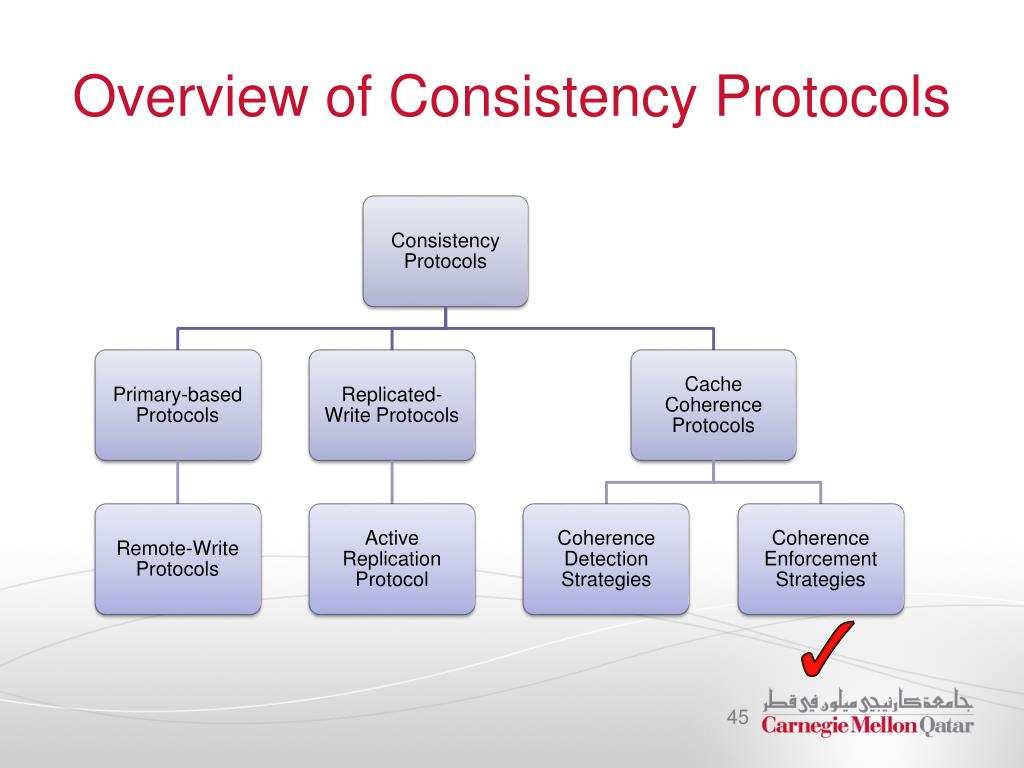 Overview of Consistency Protocols

Consistency Protocols

Primary-based Protocols

Replicated-Write Protocols

Cache Coherence Protocols

Remote-Write Protocols

Active Replication Protocol

Coherence Detection Strategies

Coherence Enforcement Strategies

45

جامعة كارنيجي ميلون في قطر
Carnegie Mellon Qatar